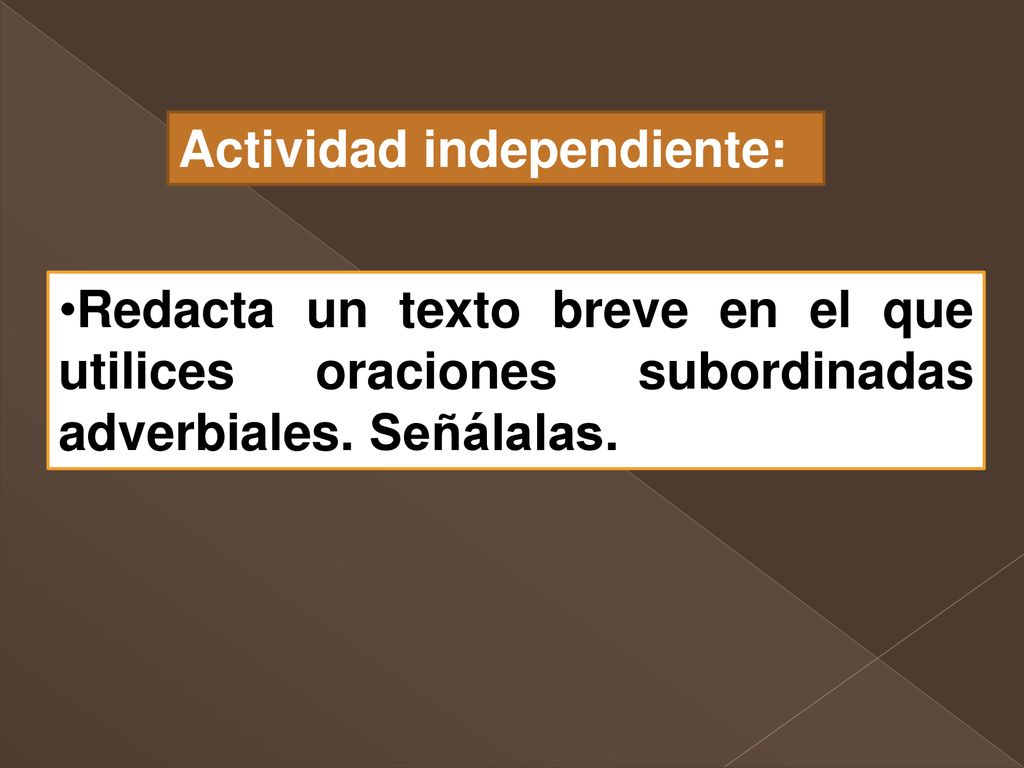 Actividad independiente:

•Redacta un texto breve en el que utilices oraciones subordinadas adverbiales. Señálalas.